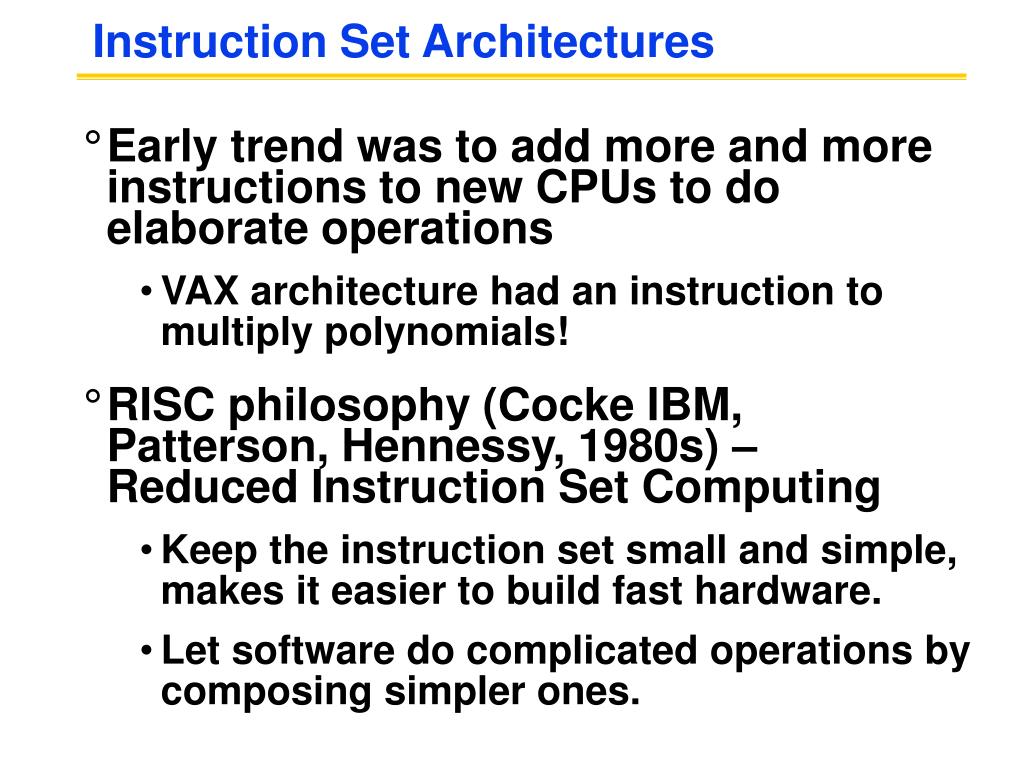 Instruction Set Architectures

° Early trend was to add more and more instructions to new CPUs to do elaborate operations

• VAX architecture had an instruction to multiply polynomials!

° RISC philosophy (Cocke IBM, Patterson, Hennessy, 1980s) – Reduced Instruction Set Computing

• Keep the instruction set small and simple, makes it easier to build fast hardware.

• Let software do complicated operations by composing simpler ones.